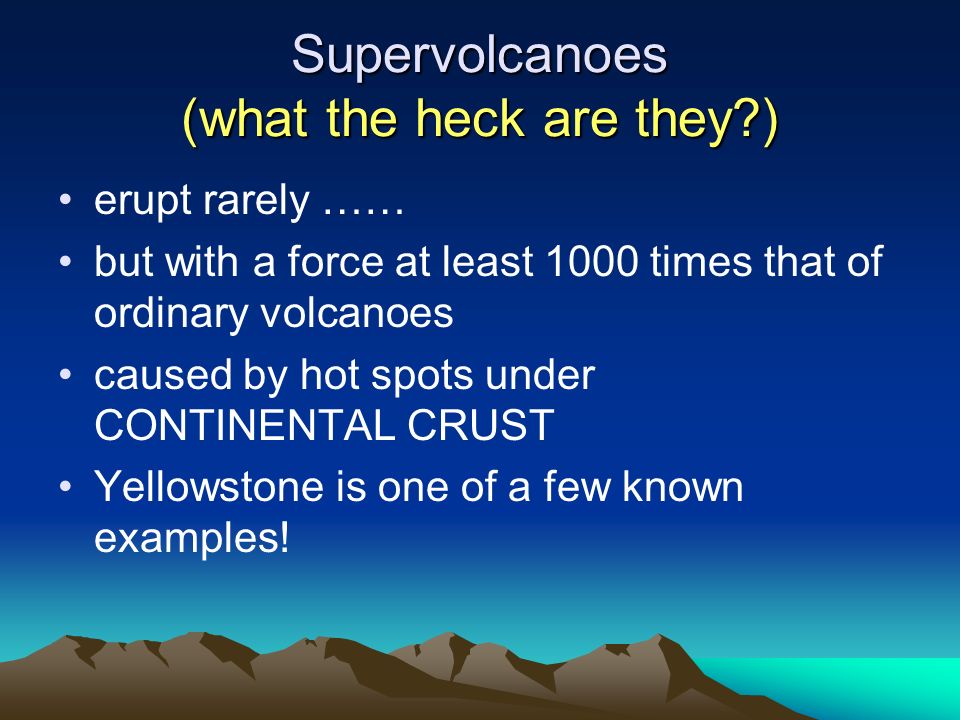 Supervolcanoes
(what the heck are they?)

• erupt rarely ……
• but with a force at least 1000 times that of ordinary volcanoes
• caused by hot spots under CONTINENTAL CRUST
• Yellowstone is one of a few known examples!